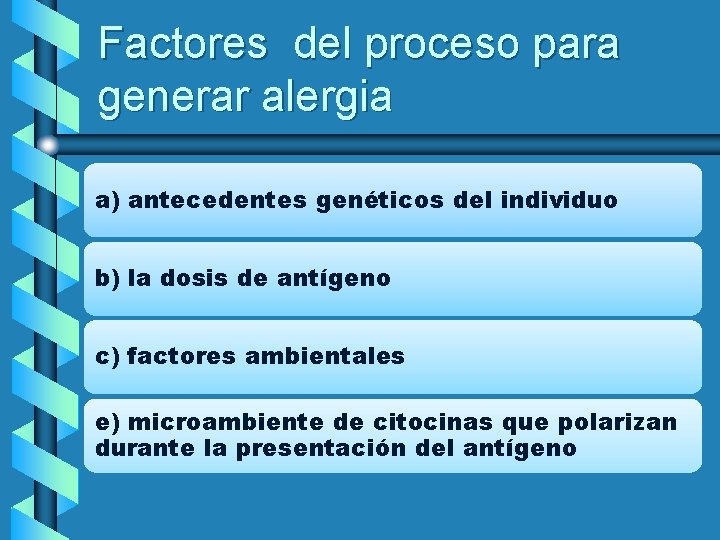 Factores del proceso para generar alergia

a) antecedentes genéticos del individuo

b) la dosis de antígeno

c) factores ambientales

e) microambiente de citocinas que polarizan durante la presentación del antígeno